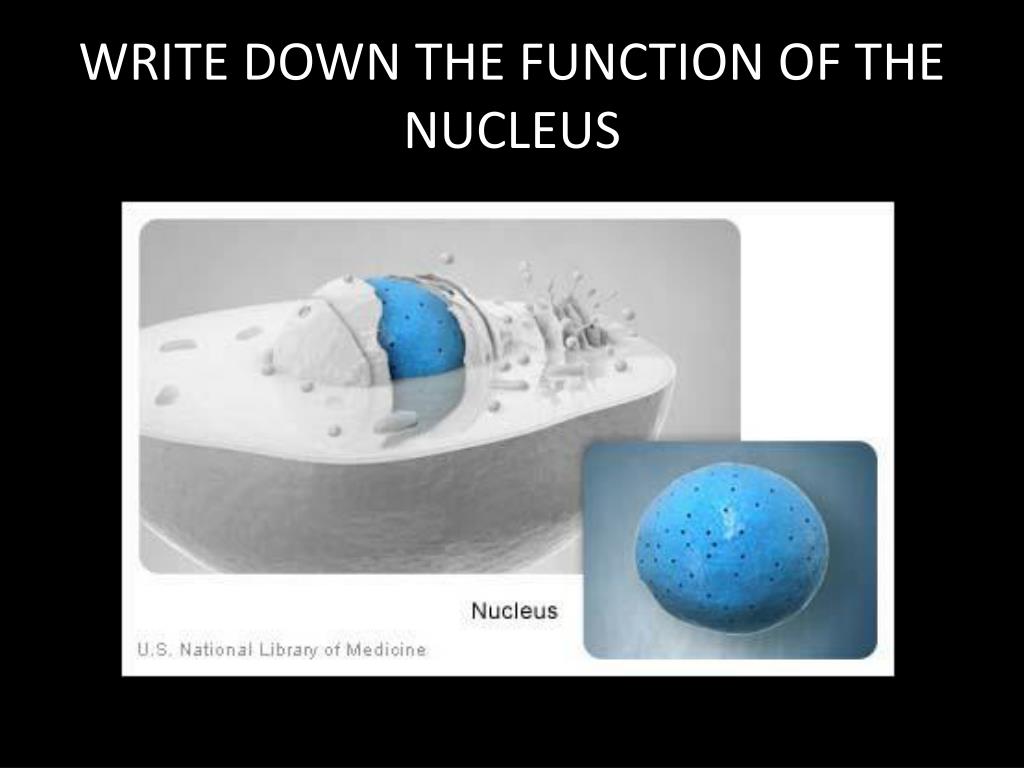 WRITE DOWN THE FUNCTION OF THE NUCLEUS

Nucleus

U.S. National Library of Medicine